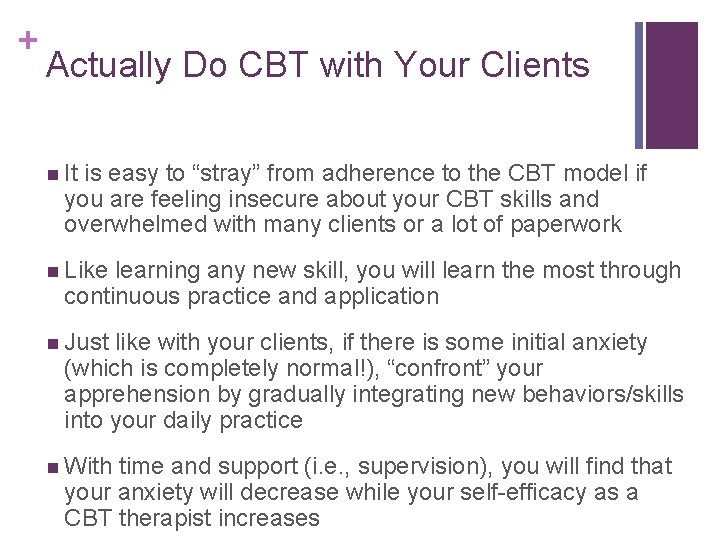 +
Actually Do CBT with Your Clients

■ It is easy to “stray” from adherence to the CBT model if you are feeling insecure about your CBT skills and overwhelmed with many clients or a lot of paperwork

■ Like learning any new skill, you will learn the most through continuous practice and application

■ Just like with your clients, if there is some initial anxiety (which is completely normal!), “confront” your apprehension by gradually integrating new behaviors/skills into your daily practice

■ With time and support (i.e., supervision), you will find that your anxiety will decrease while your self-efficacy as a CBT therapist increases